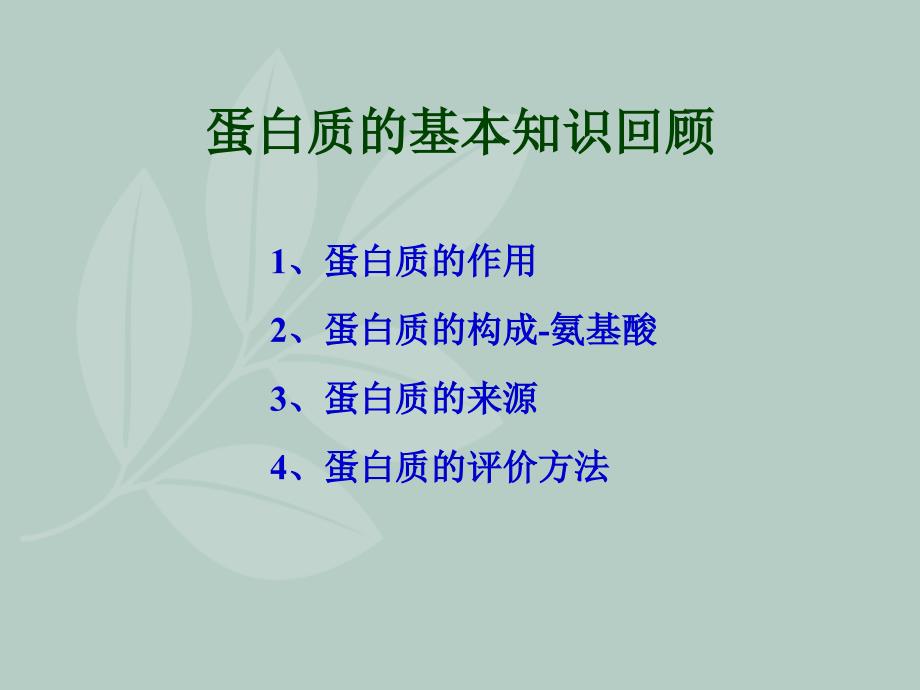 蛋白质的基本知识回顾

1、蛋白质的作用

2、蛋白质的构成-氨基酸

3、蛋白质的来源

4、蛋白质的评价方法